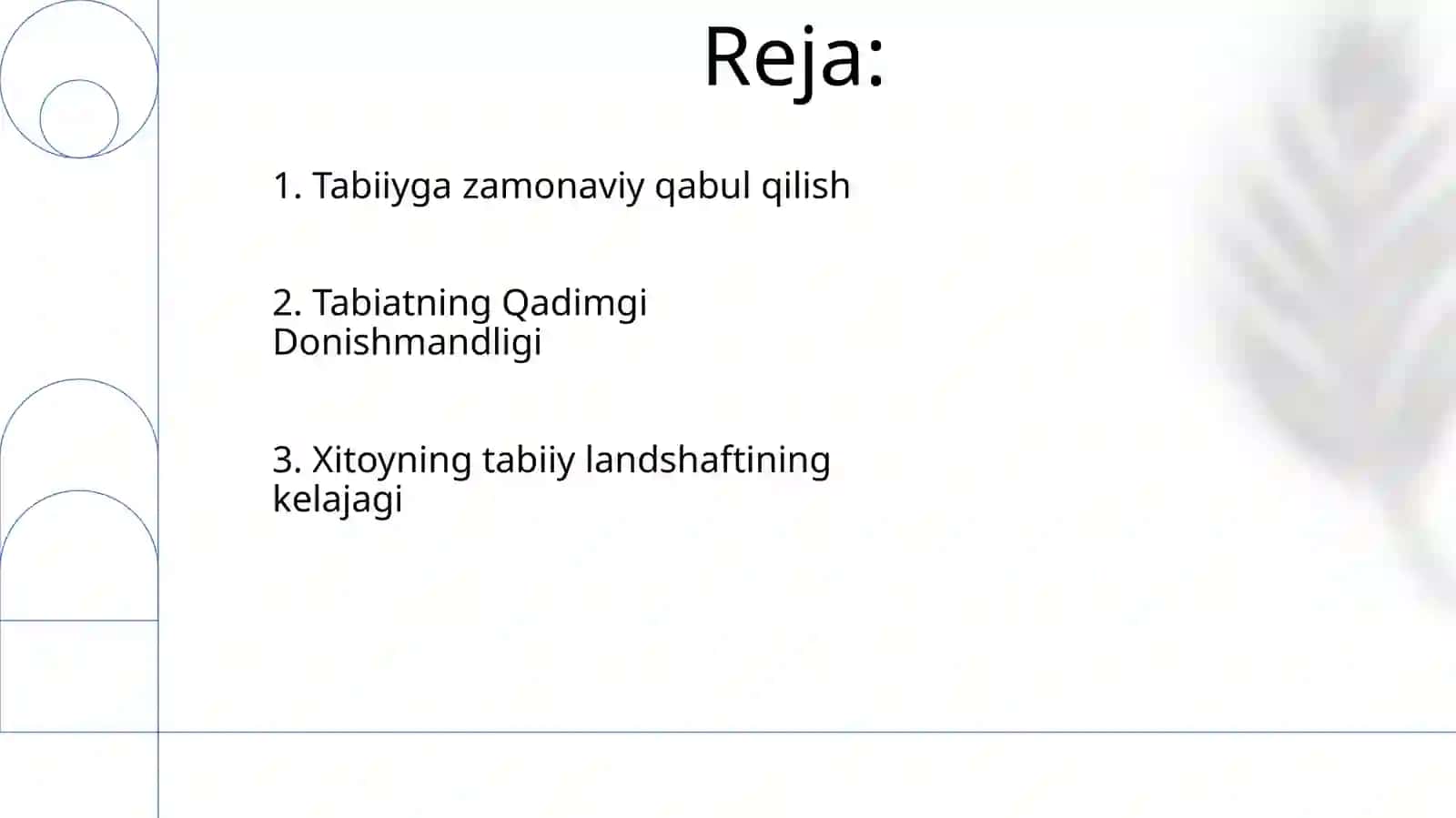 Reja:

1. Tabiiyga zamonaviy qabul qilish

2. Tabiatning Qadimgi Donishmandligi

3. Xitoyning tabiiy landshaftining kelajagi